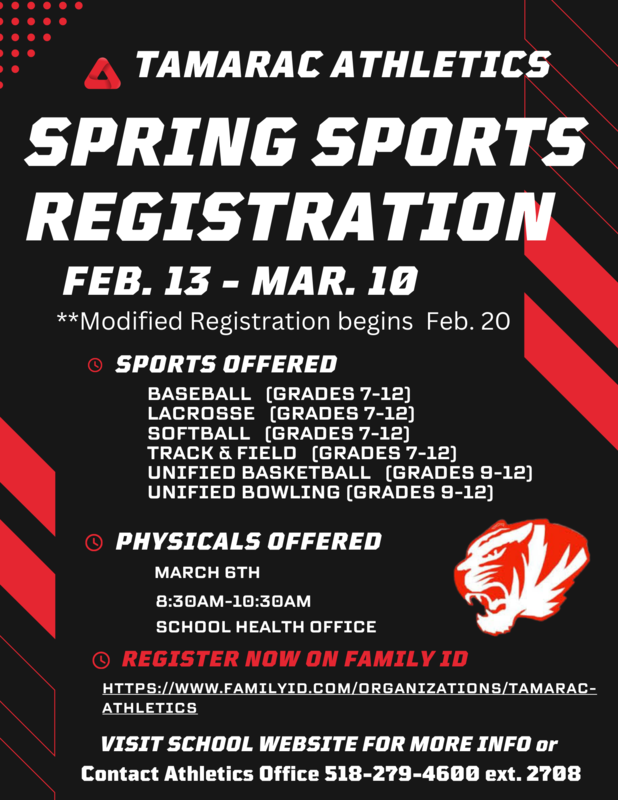 TAMARAC ATHLETICS

SPRING SPORTS REGISTRATION

FEB. 13 - MAR. 10

**Modified Registration begins Feb. 20

SPORTS OFFERED

BASEBALL (GRADES 7-12)
LACROSSE (GRADES 7-12)
SOFTBALL (GRADES 7-12)
TRACK & FIELD (GRADES 7-12)
UNIFIED BASKETBALL (GRADES 9-12)
UNIFIED BOWLING (GRADES 9-12)

PHYSICALS OFFERED

MARCH 6TH

8:30AM-10:30AM

SCHOOL HEALTH OFFICE

REGISTER NOW ON FAMILY ID

HTTPS://WWW.FAMILYID.COM/ORGANIZATIONS/TAMARAC-ATHLETICS

VISIT SCHOOL WEBSITE FOR MORE INFO or

Contact Athletics Office 518-279-4600 ext. 2708